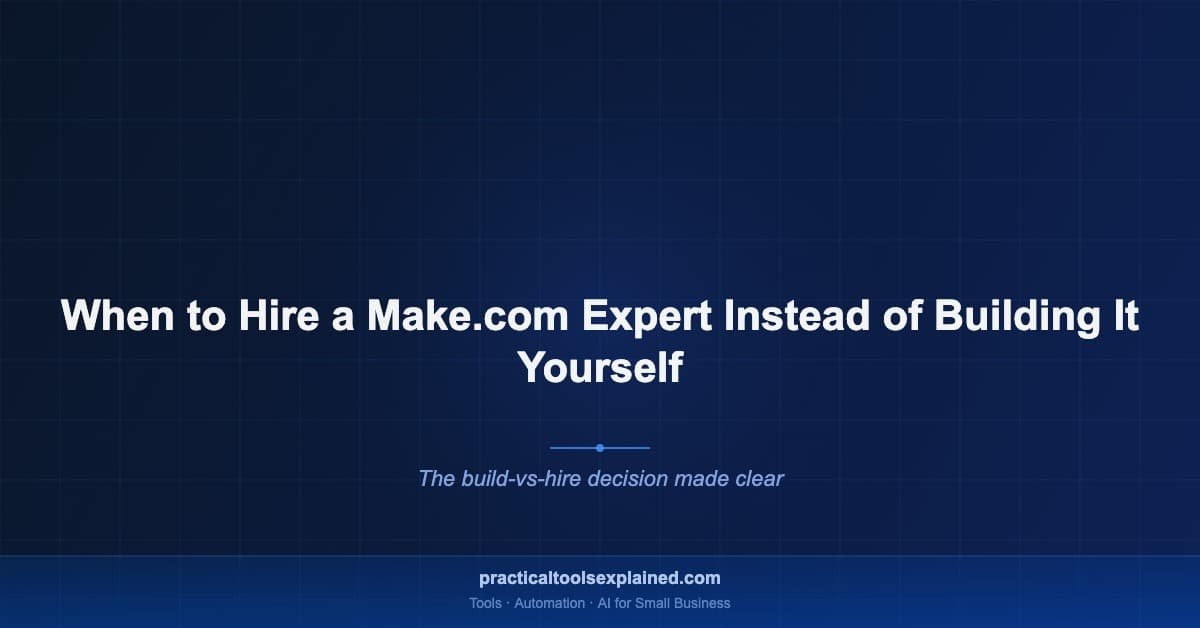 When to Hire a Make.com Expert Instead of Building It Yourself

The build-vs-hire decision made clear

practicaltoolsexplained.com

Tools · Automation · AI for Small Business